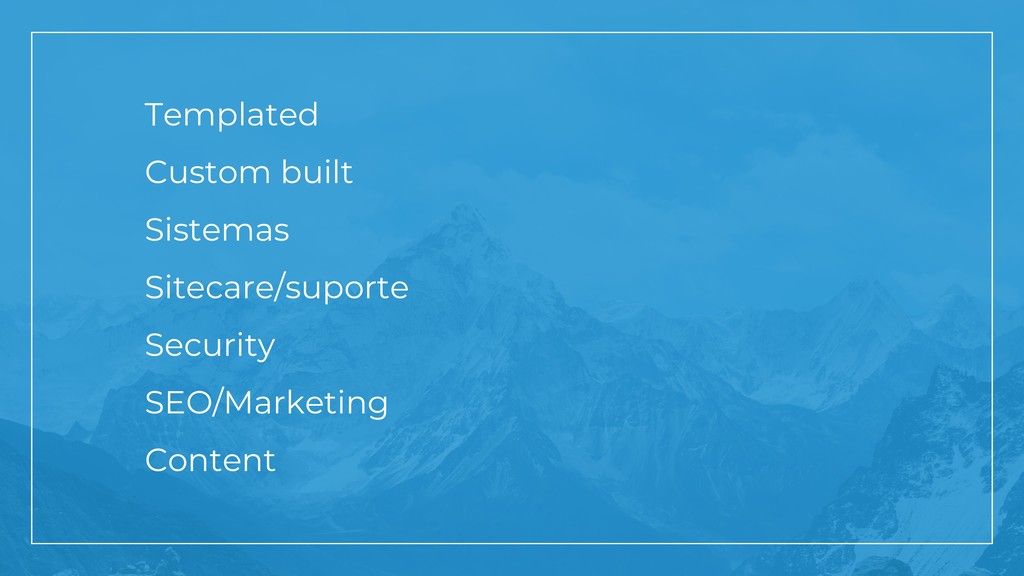 Templated

Custom built

Sistemas

Sitecare/suporte

Security

SEO/Marketing

Content